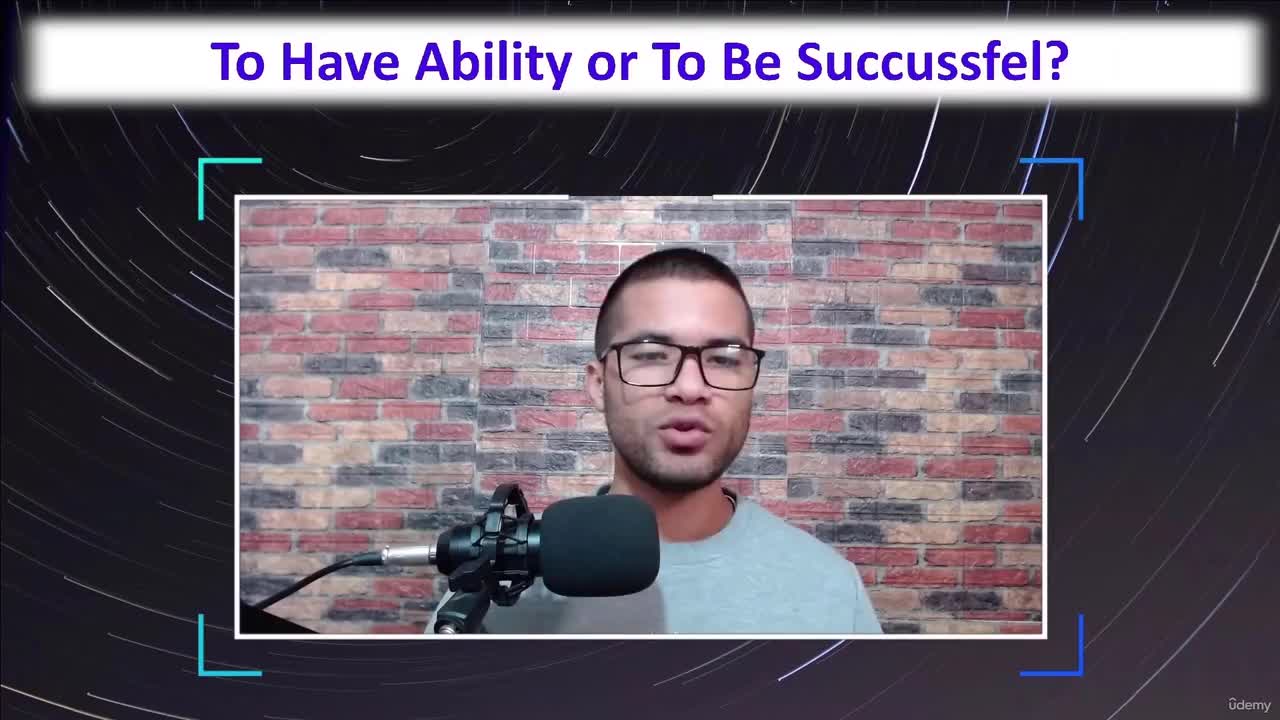 To Have Ability or To Be Succussfel?

ûdemy